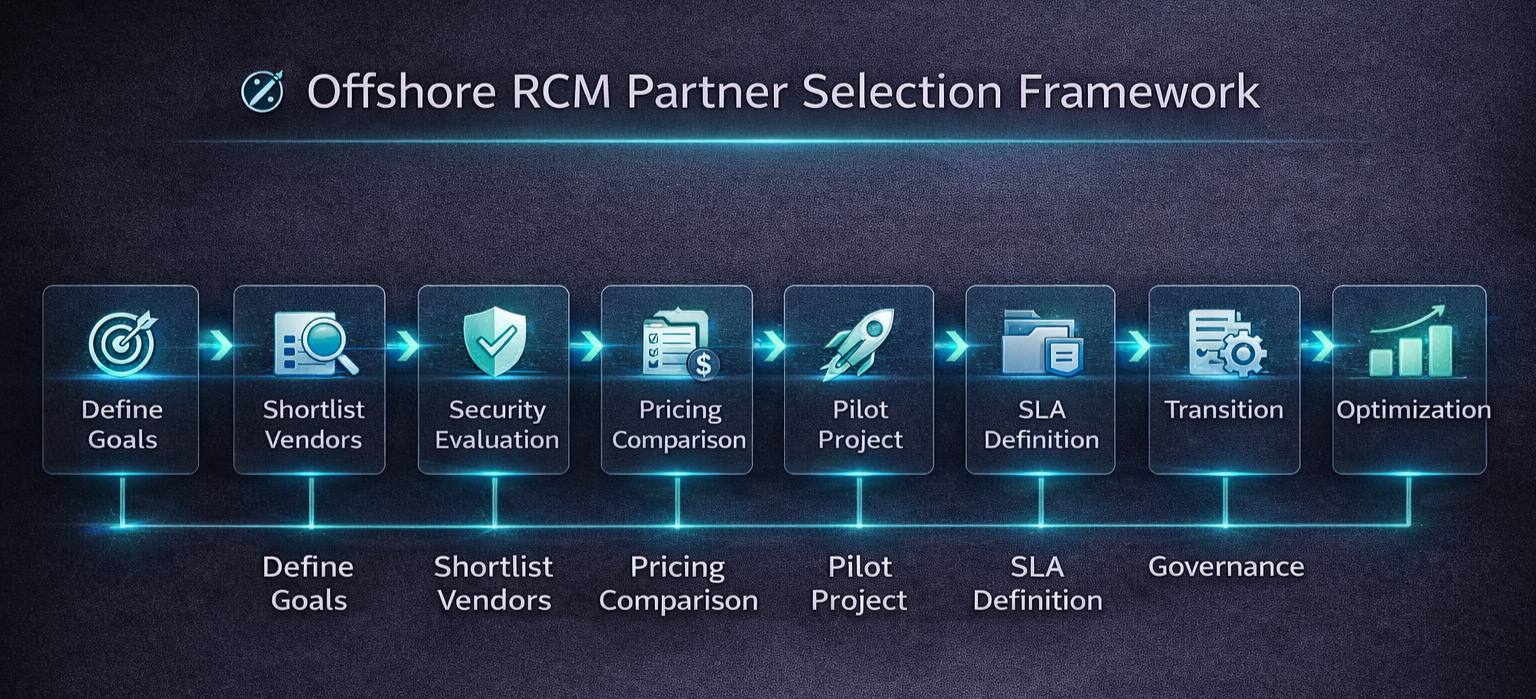 Offshore RCM Partner Selection Framework

Define Goals

Shortlist Vendors

Security Evaluation

Pricing Comparison

Pilot Project

SLA Definition

Transition

Optimization

Define Goals

Shortlist Vendors

Pricing Comparison

Pilot Project

SLA Definition

Governance